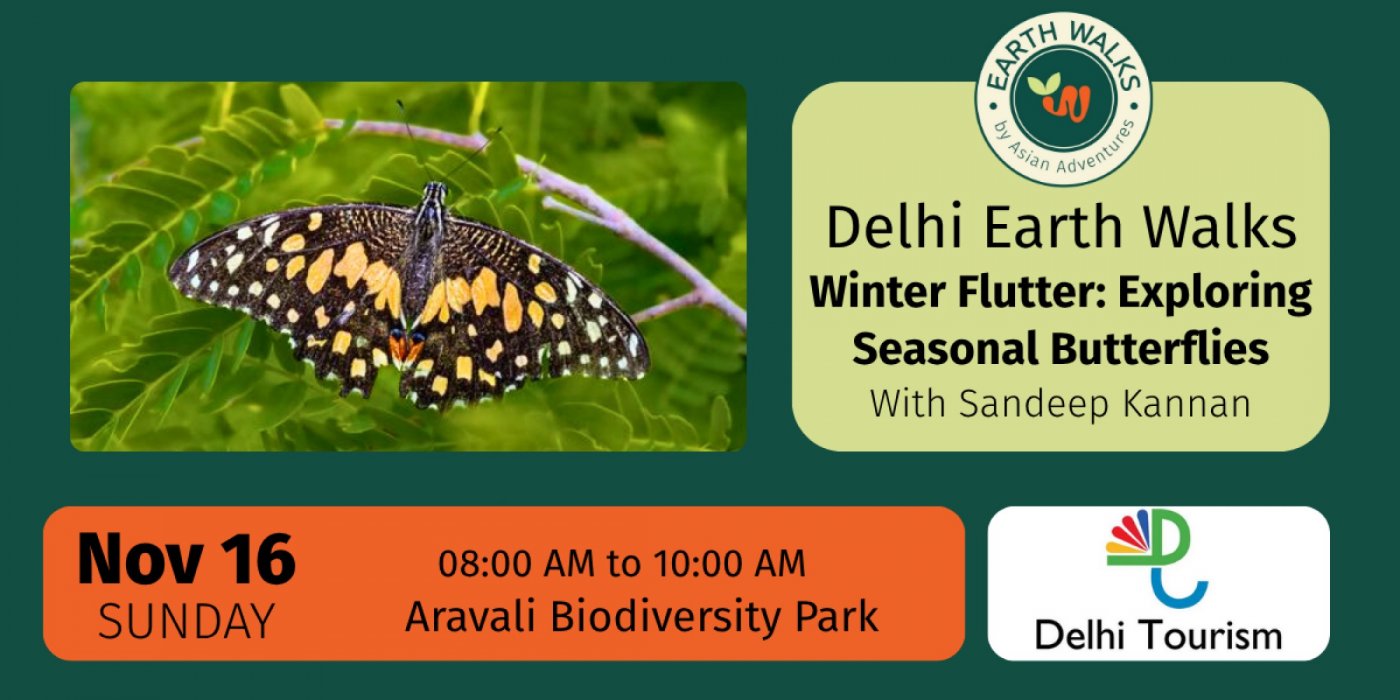 EARTH WALKS
by Asian Adventures

Delhi Earth Walks
Winter Flutter: Exploring Seasonal Butterflies
With Sandeep Kannan

Nov 16
SUNDAY

08:00 AM to 10:00 AM
Aravali Biodiversity Park

Delhi Tourism